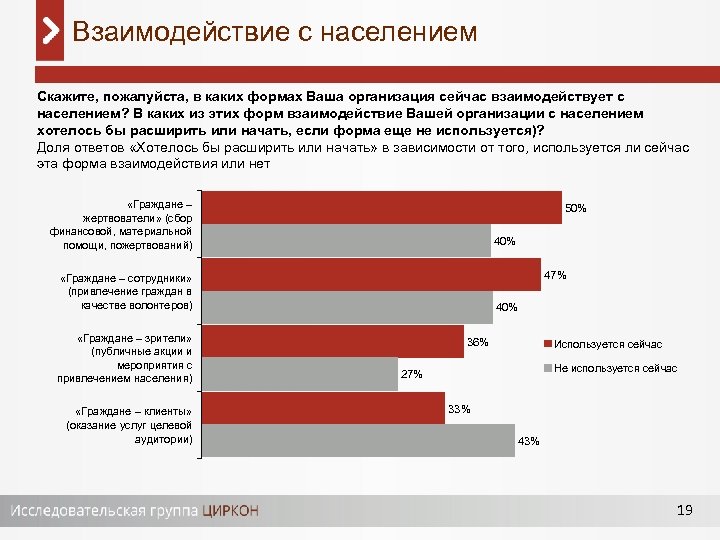 Взаимодействие с населением

Скажите, пожалуйста, в каких формах Ваша организация сейчас взаимодействует с населением? В каких из этих форм взаимодействие Вашей организации с населением хотелось бы расширить или начать, если форма еще не используется)?
Доля ответов «Хотелось бы расширить или начать» в зависимости от того, используется ли сейчас эта форма взаимодействия или нет

«Граждане – жертвователи» (сбор финансовой, материальной помощи, пожертвований)
50%
40%

«Граждане – сотрудники» (привлечение граждан в качестве волонтеров)
47%
40%

«Граждане – зрители» (публичные акции и мероприятия с привлечением населения)
36%
27%

«Граждане – клиенты» (оказание услуг целевой аудитории)
33%
43%

Используется сейчас
Не используется сейчас

Исследовательская группа ЦИРКОН
19